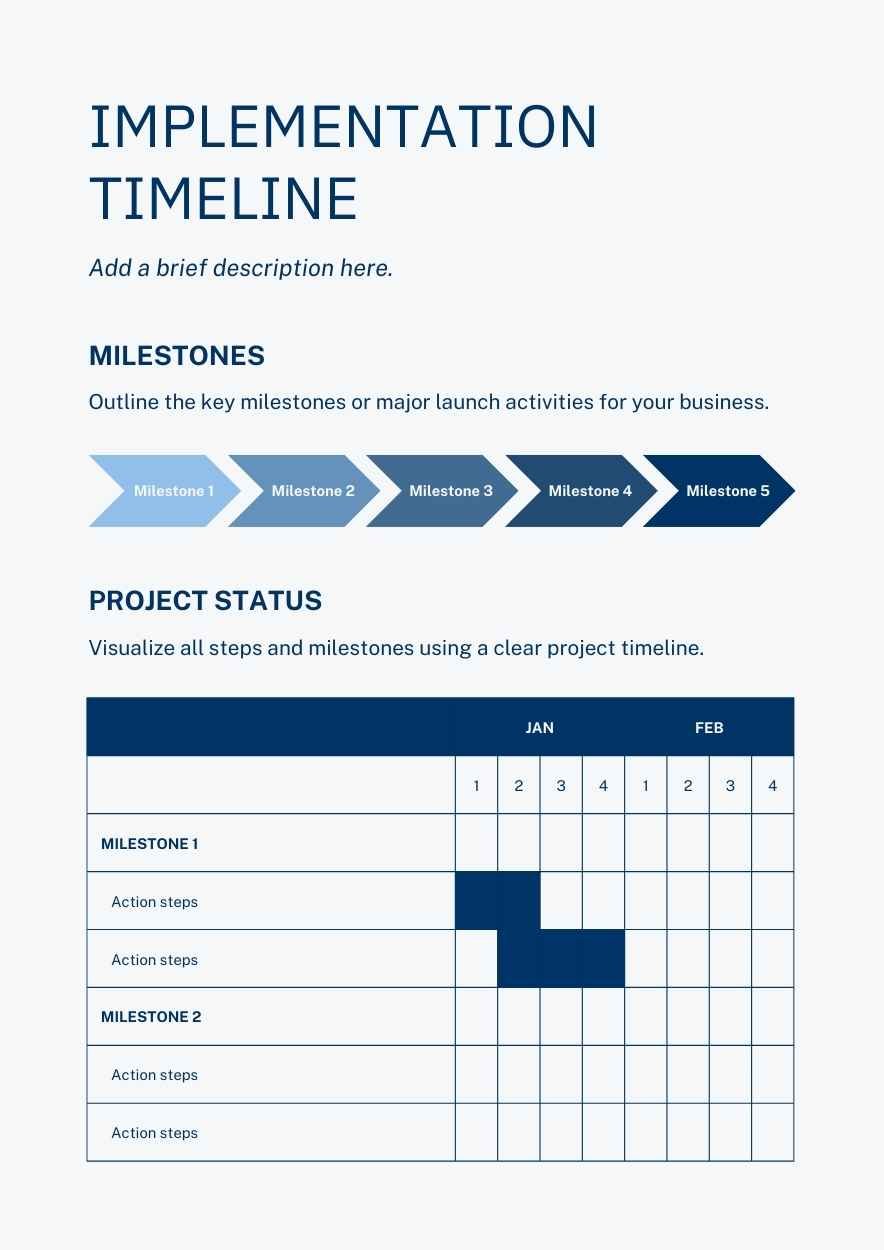 IMPLEMENTATION TIMELINE

Add a brief description here.

MILESTONES

Outline the key milestones or major launch activities for your business.

Milestone 1 Milestone 2 Milestone 3 Milestone 4 Milestone 5

PROJECT STATUS

Visualize all steps and milestones using a clear project timeline.

| | JAN | | | | FEB | | | |
|---|---|---|---|---|---|---|---|---|
| | 1 | 2 | 3 | 4 | 1 | 2 | 3 | 4 |
| MILESTONE 1 | | | | | | | | |
| Action steps | | | | | | | | |
| Action steps | | | | | | | | |
| MILESTONE 2 | | | | | | | | |
| Action steps | | | | | | | | |
| Action steps | | | | | | | | |